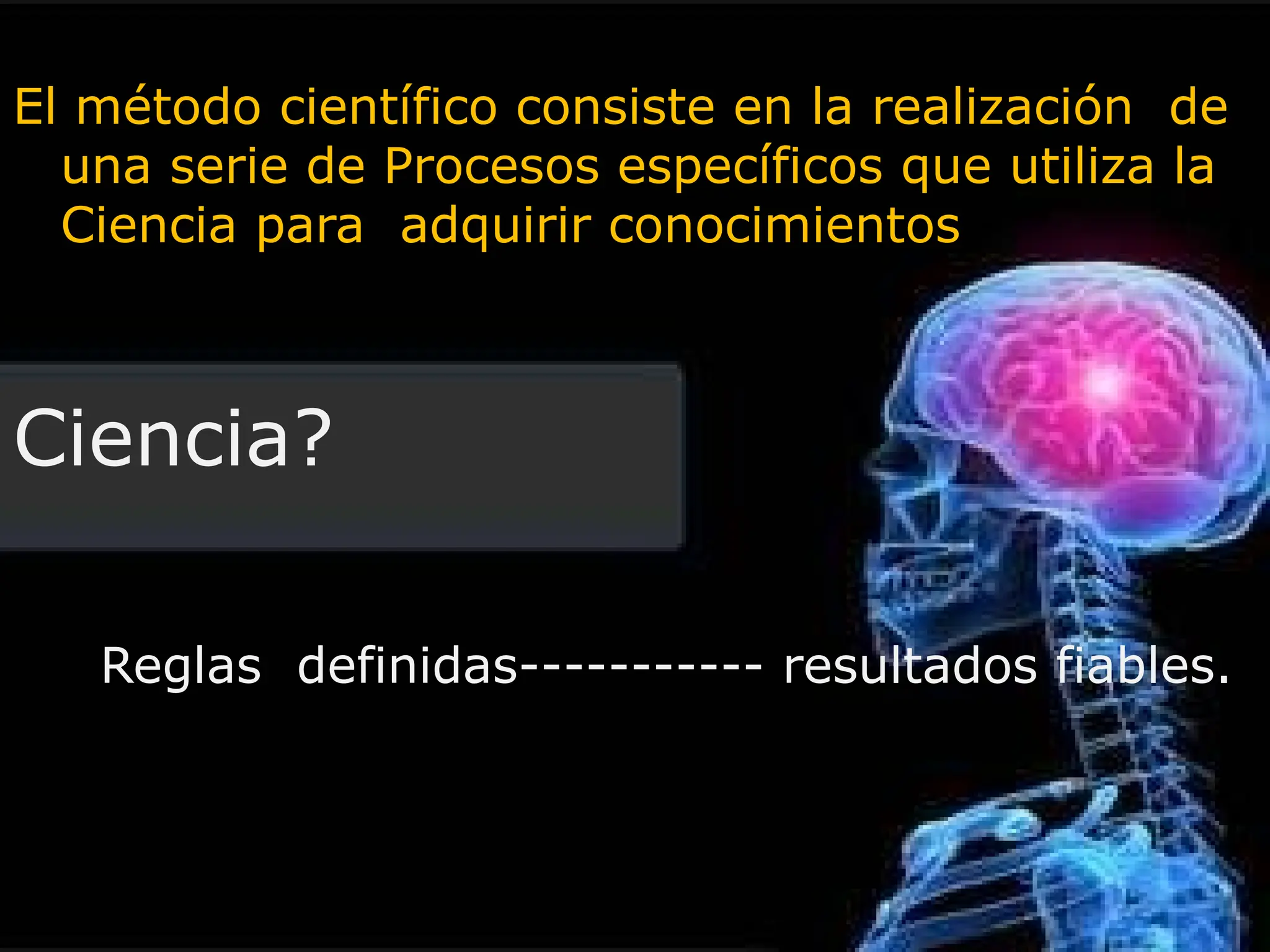 El método científico consiste en la realización de una serie de Procesos específicos que utiliza la Ciencia para adquirir conocimientos

Ciencia?

Reglas definidas------------ resultados fiables.